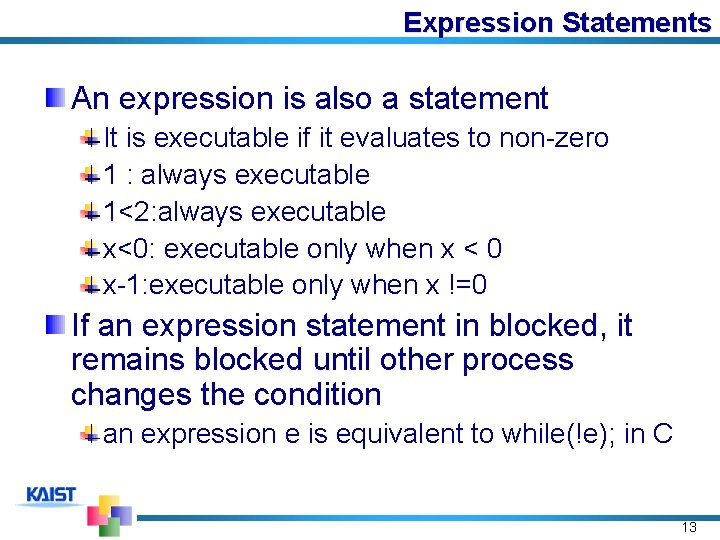 Expression Statements

An expression is also a statement

It is executable if it evaluates to non-zero

1 : always executable

1<2:always executable

x<0: executable only when x < 0

x-1:executable only when x !=0

If an expression statement in blocked, it remains blocked until other process changes the condition

an expression e is equivalent to while(!e); in C

KAIST

13